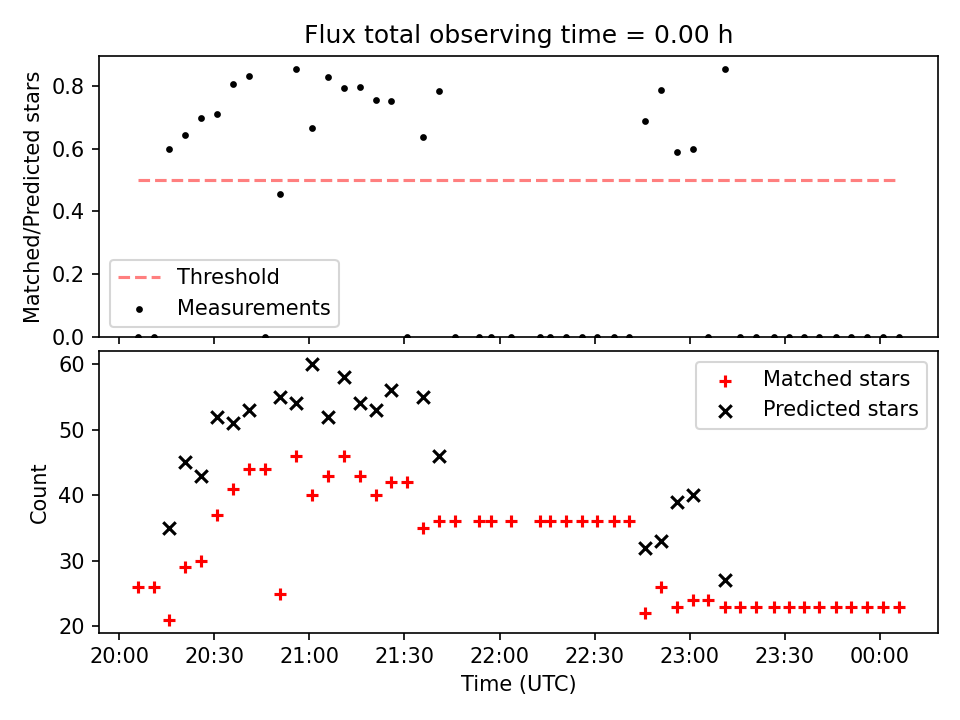 Flux total observing time = 0.00 h

Matched/Predicted stars

0.8
0.6
0.4
0.2
0.0

Threshold
Measurements

Count

60
50
40
30
20

Matched stars
Predicted stars

20:00 20:30 21:00 21:30 22:00 22:30 23:00 23:30 00:00

Time (UTC)